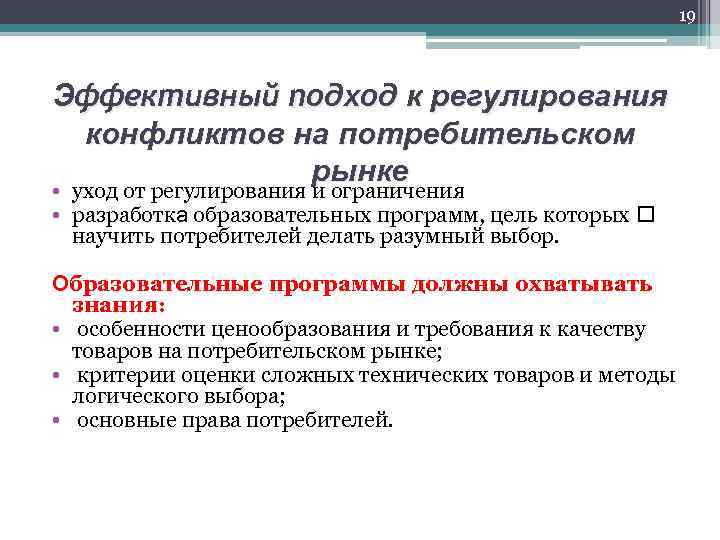 19

Эффективный подход к регулирования конфликтов на потребительском рынке

• уход от регулирования и ограничения
• разработка образовательных программ, цель которых □ научить потребителей делать разумный выбор.

Образовательные программы должны охватывать знания:
• особенности ценообразования и требования к качеству товаров на потребительском рынке;
• критерии оценки сложных технических товаров и методы логического выбора;
• основные права потребителей.